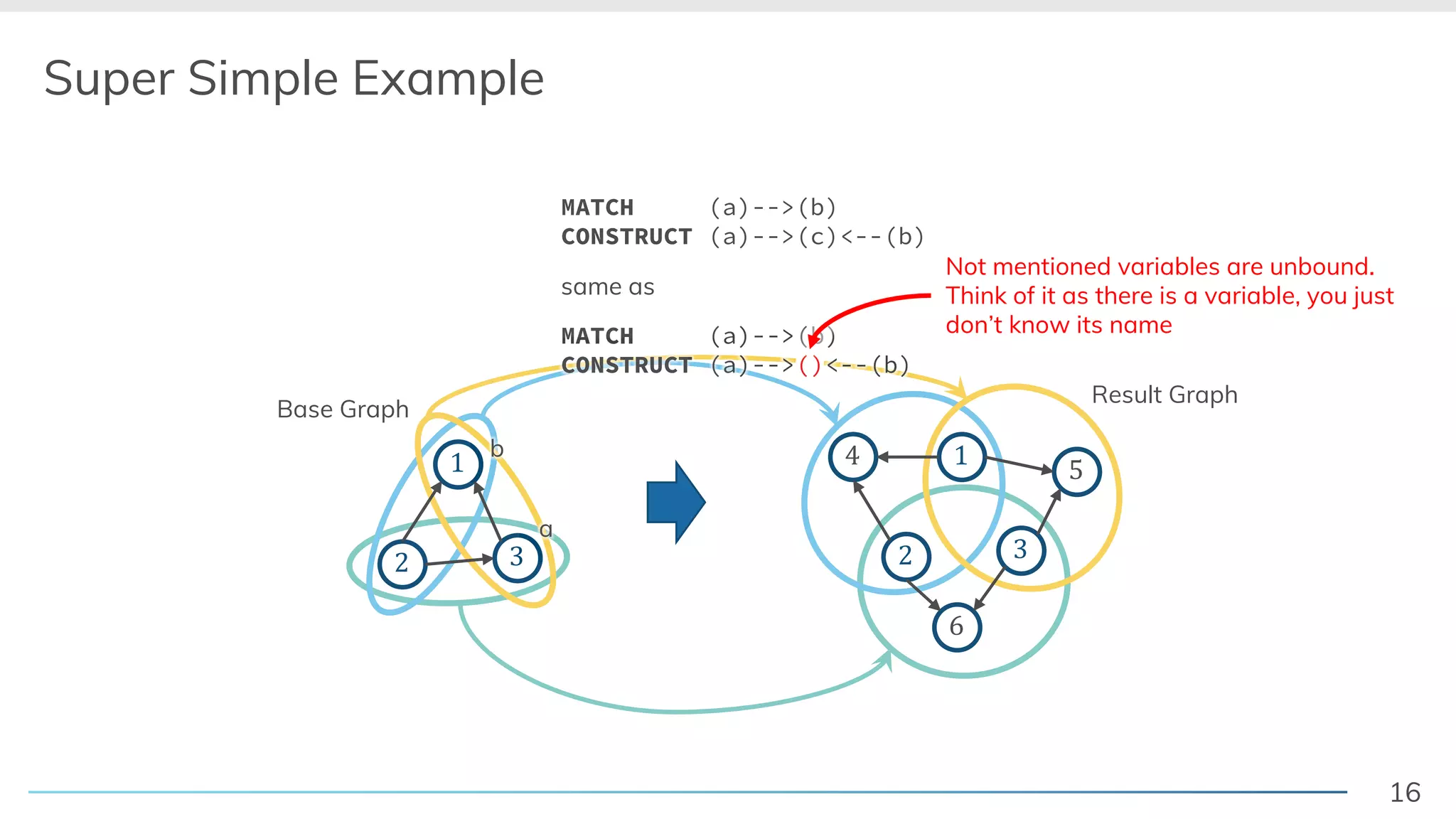 Super Simple Example

MATCH (a)-->(b)
CONSTRUCT (a)-->(c)<--(b)

same as

MATCH (a)-->(b)
CONSTRUCT (a)-->()<--(b)

Not mentioned variables are unbound. Think of it as there is a variable, you just don't know its name

Base Graph

1
b
a
2
3

Result Graph

4
1
5
2
3
6

16